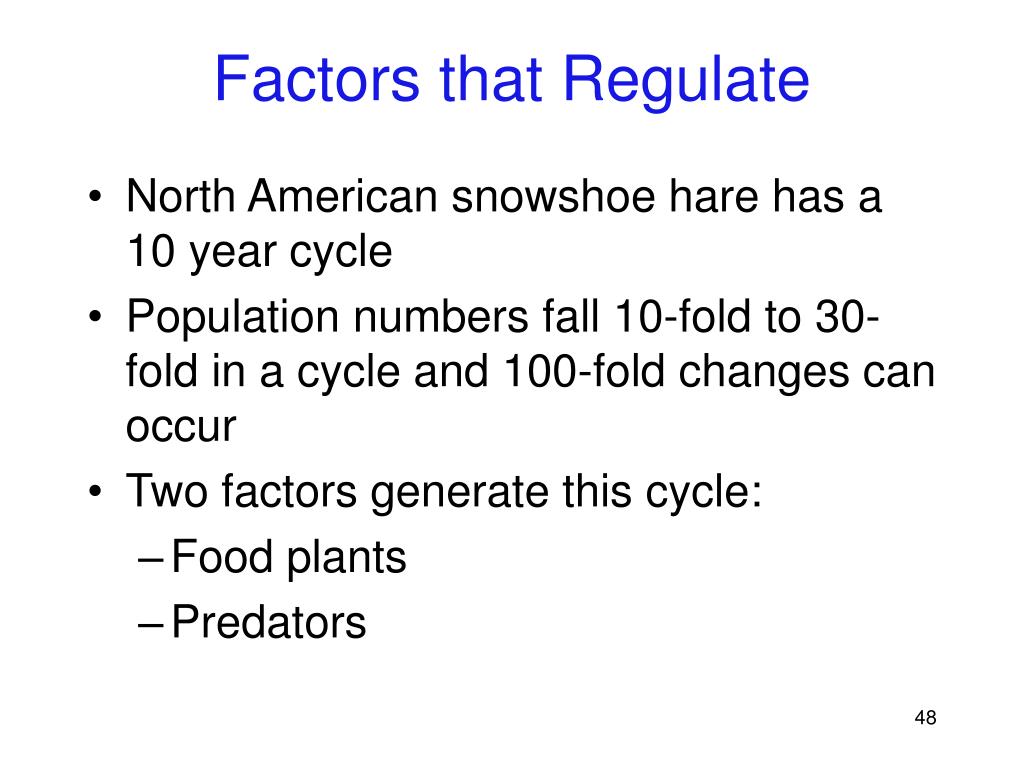 Factors that Regulate

• North American snowshoe hare has a 10 year cycle
• Population numbers fall 10-fold to 30-fold in a cycle and 100-fold changes can occur
• Two factors generate this cycle:
– Food plants
– Predators

48